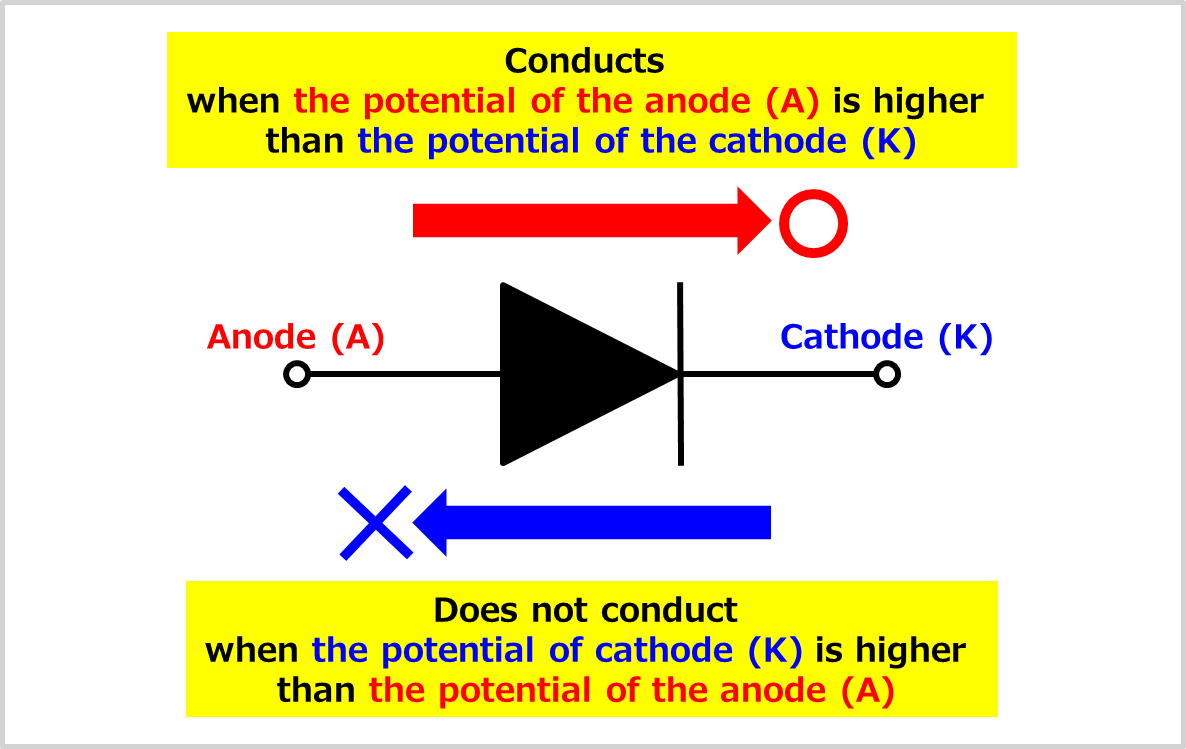 Conducts
when the potential of the anode (A) is higher than the potential of the cathode (K)

Anode (A)

Cathode (K)

Does not conduct
when the potential of cathode (K) is higher than the potential of the anode (A)